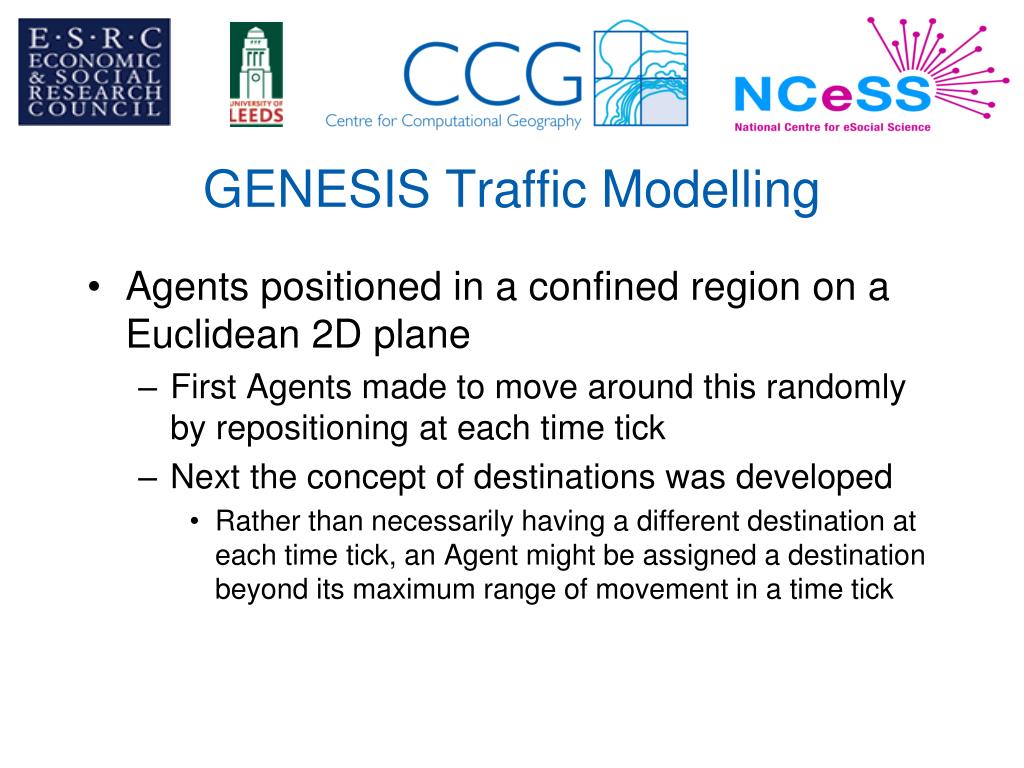 E·S·R·C
ECONOMIC
& SOCIAL
RESEARCH
COUNCIL

UNIVERSITY OF LEEDS

CCG
Centre for Computational Geography

NCeSS
National Centre for eSocial Science

GENESIS Traffic Modelling

• Agents positioned in a confined region on a Euclidean 2D plane
– First Agents made to move around this randomly by repositioning at each time tick
– Next the concept of destinations was developed
• Rather than necessarily having a different destination at each time tick, an Agent might be assigned a destination beyond its maximum range of movement in a time tick